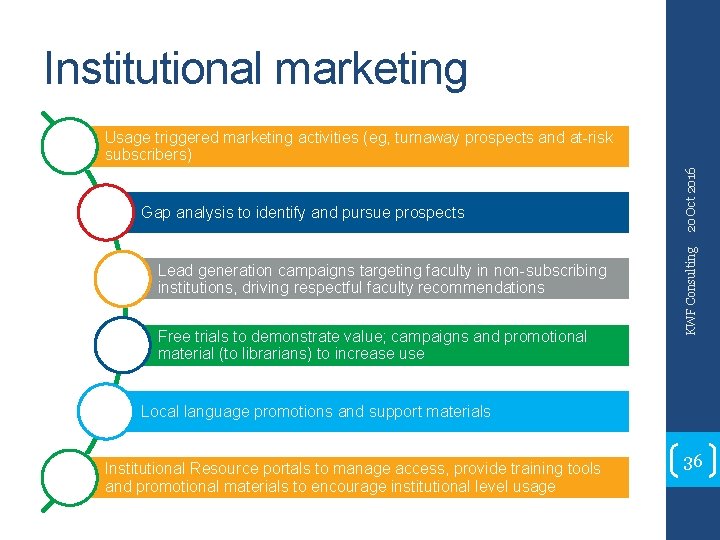 Institutional marketing

Usage triggered marketing activities (eg, turnaway prospects and at-risk subscribers)

Gap analysis to identify and pursue prospects

Lead generation campaigns targeting faculty in non-subscribing institutions, driving respectful faculty recommendations

Free trials to demonstrate value; campaigns and promotional material (to librarians) to increase use

Local language promotions and support materials

Institutional Resource portals to manage access, provide training tools and promotional materials to encourage institutional level usage

KWF Consulting 20 Oct 2016

36